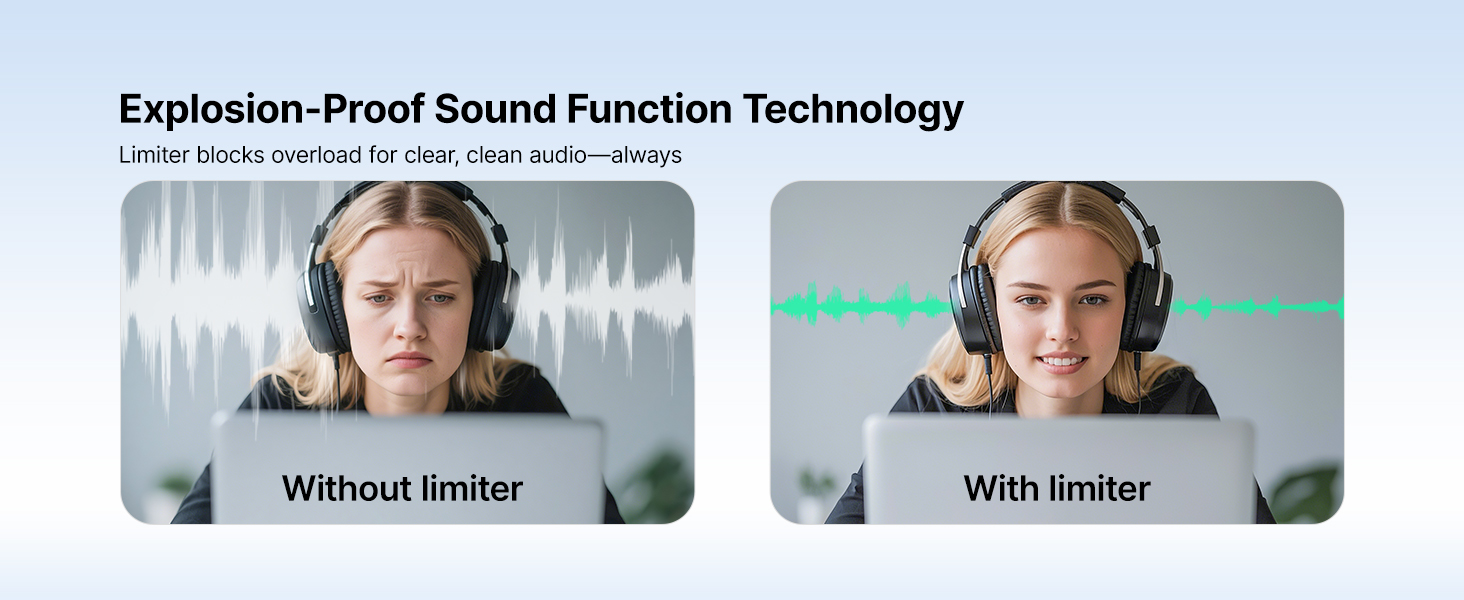 Explosion-Proof Sound Function Technology

Limiter blocks overload for clear, clean audio—always

Without limiter

With limiter